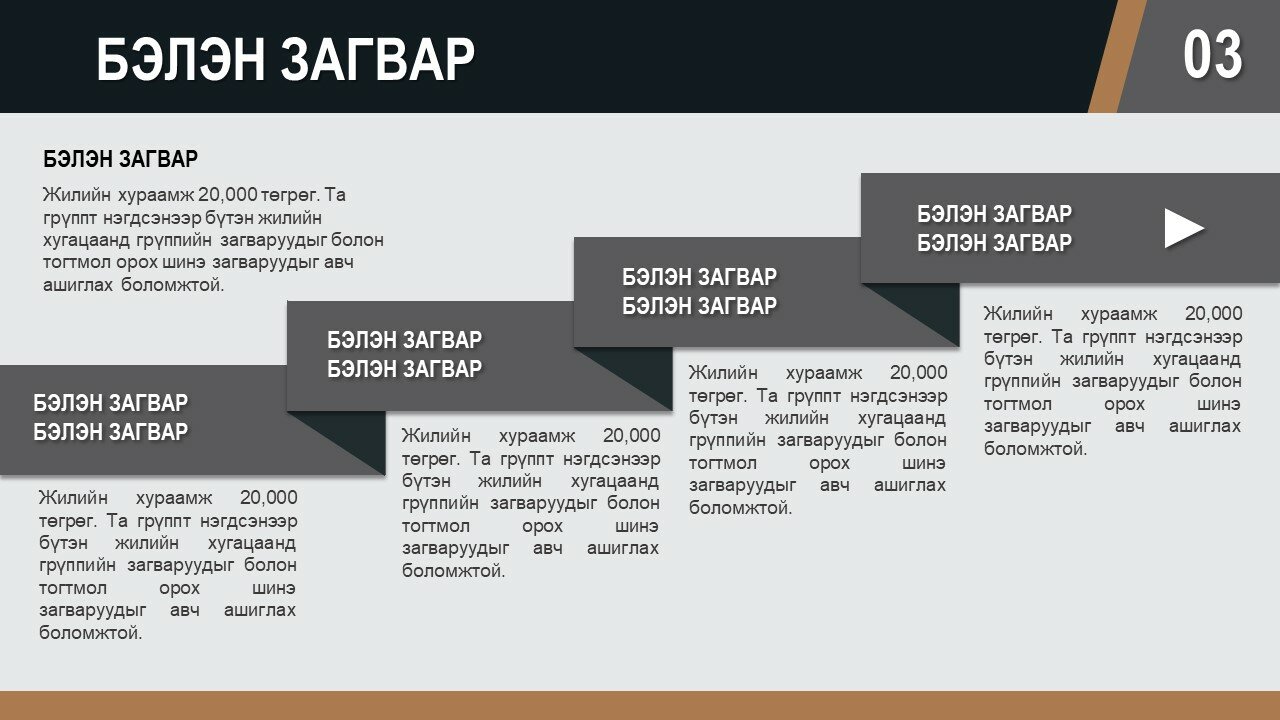 БЭЛЭН ЗАГВАР

03

БЭЛЭН ЗАГВАР

Жилийн хураамж 20,000 төгрөг. Та грүппт нэгдсэнээр бүтэн жилийн хугацаанд грүппийн загваруудыг болон тогтмол орох шинэ загваруудыг авч ашиглах боломжтой.

БЭЛЭН ЗАГВАР
БЭЛЭН ЗАГВАР

Жилийн хураамж 20,000 төгрөг. Та грүппт нэгдсэнээр бүтэн жилийн хугацаанд грүппийн загваруудыг болон тогтмол орох шинэ загваруудыг авч ашиглах боломжтой.

БЭЛЭН ЗАГВАР
БЭЛЭН ЗАГВАР

Жилийн хураамж 20,000 төгрөг. Та грүппт нэгдсэнээр бүтэн жилийн хугацаанд грүппийн загваруудыг болон тогтмол орох шинэ загваруудыг авч ашиглах боломжтой.

БЭЛЭН ЗАГВАР
БЭЛЭН ЗАГВАР

Жилийн хураамж 20,000 төгрөг. Та грүппт нэгдсэнээр бүтэн жилийн хугацаанд грүппийн загваруудыг болон тогтмол орох шинэ загваруудыг авч ашиглах боломжтой.

БЭЛЭН ЗАГВАР
БЭЛЭН ЗАГВАР

Жилийн хураамж 20,000 төгрөг. Та грүппт нэгдсэнээр бүтэн жилийн хугацаанд грүппийн загваруудыг болон тогтмол орох шинэ загваруудыг авч ашиглах боломжтой.